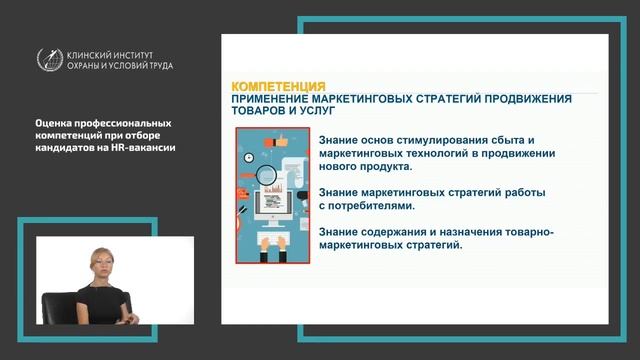 КЛИНСКИЙ ИНСТИТУТ
ОХРАНЫ И УСЛОВИЙ ТРУДА

Оценка профессиональных компетенций при отборе кандидатов на HR-вакансии

КОМПЕТЕНЦИЯ
ПРИМЕНЕНИЕ МАРКЕТИНГОВЫХ СТРАТЕГИЙ ПРОДВИЖЕНИЯ ТОВАРОВ И УСЛУГ

Знание основ стимулирования сбыта и маркетинговых технологий в продвижении нового продукта.

Знание маркетинговых стратегий работы с потребителями.

Знание содержания и назначения товарно-маркетинговых стратегий.